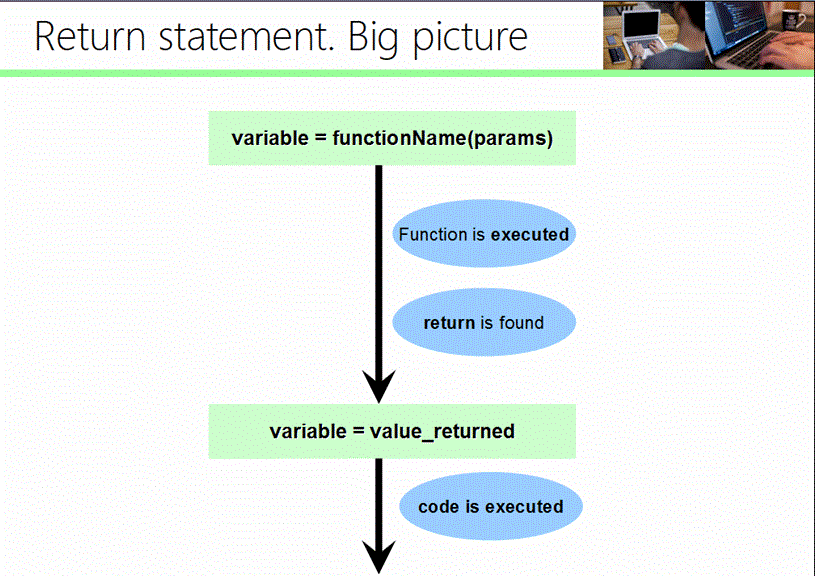 Return statement. Big picture

variable = functionName(params)

Function is executed

return is found

variable = value_returned

code is executed